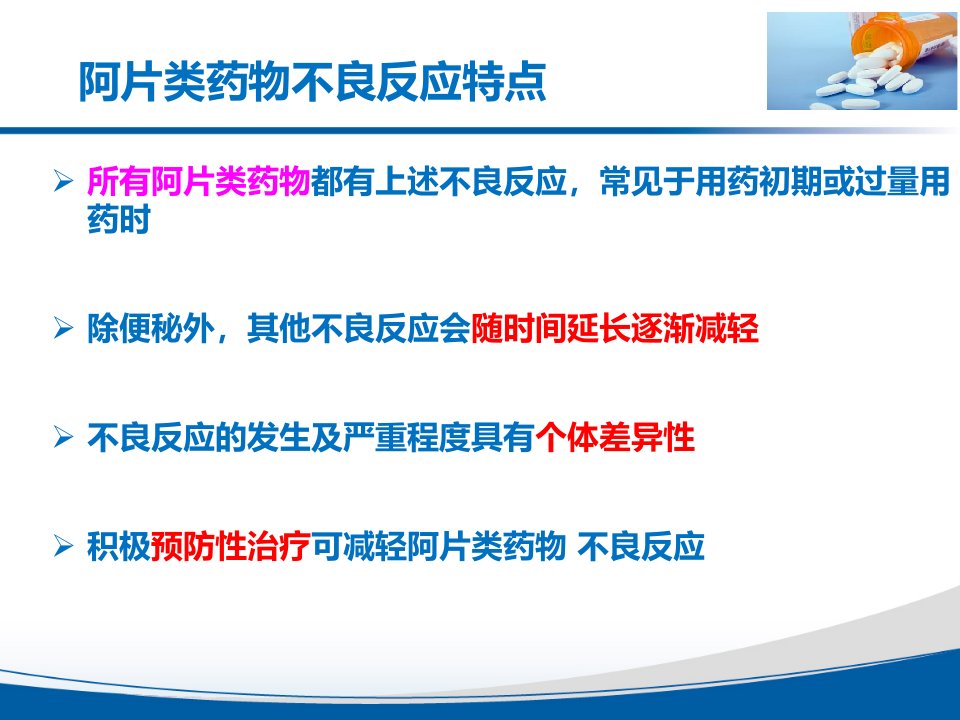 阿片类药物不良反应特点

➢ 所有阿片类药物都有上述不良反应，常见于用药初期或过量用药时

➢ 除便秘外，其他不良反应会随时间延长逐渐减轻

➢ 不良反应的发生及严重程度具有个体差异性

➢ 积极预防性治疗可减轻阿片类药物 不良反应